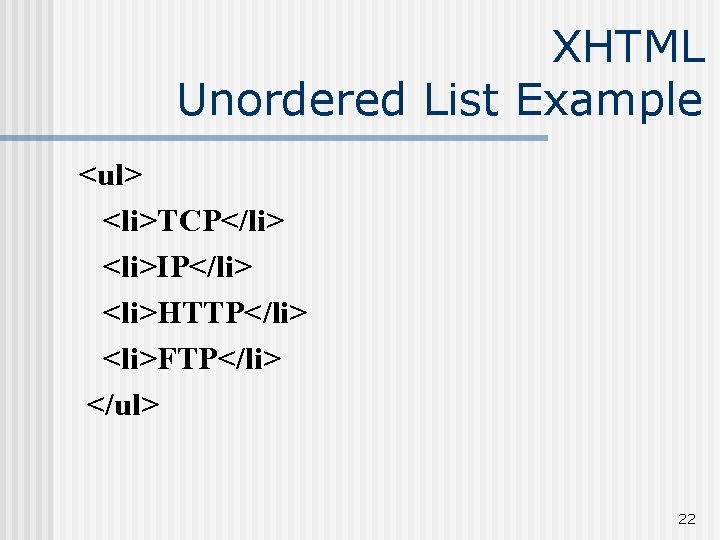 XHTML
Unordered List Example

<ul>
<li>TCP</li>
<li>IP</li>
<li>HTTP</li>
<li>FTP</li>
</ul>

22